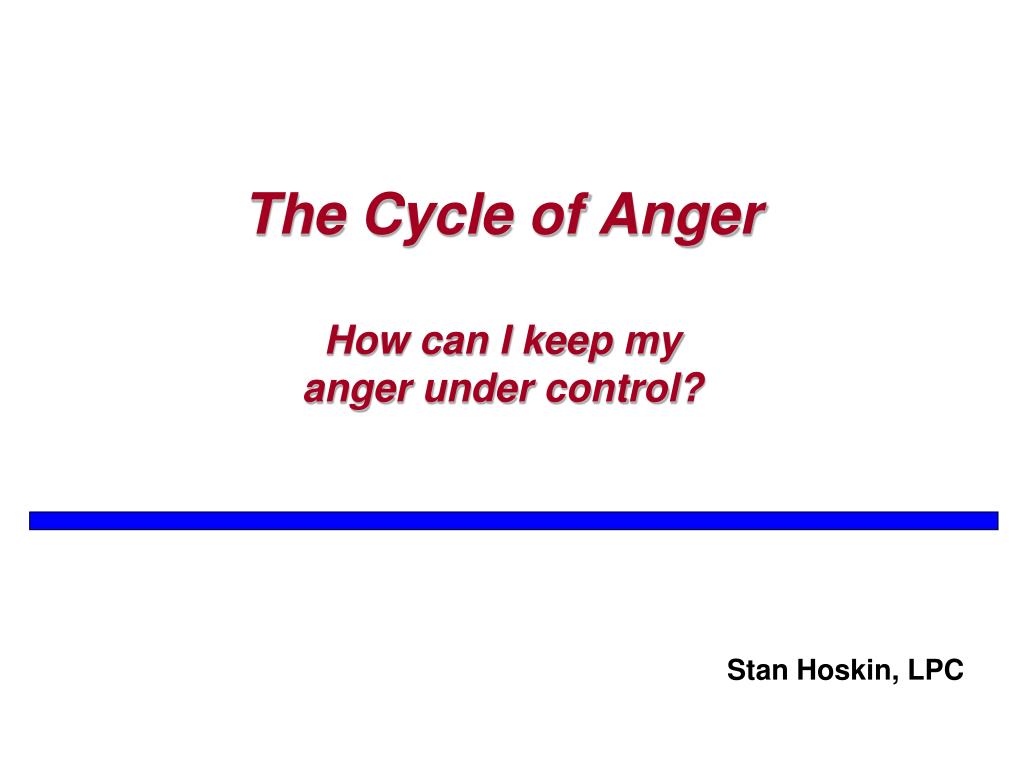 The Cycle of Anger

How can I keep my anger under control?

Stan Hoskin, LPC